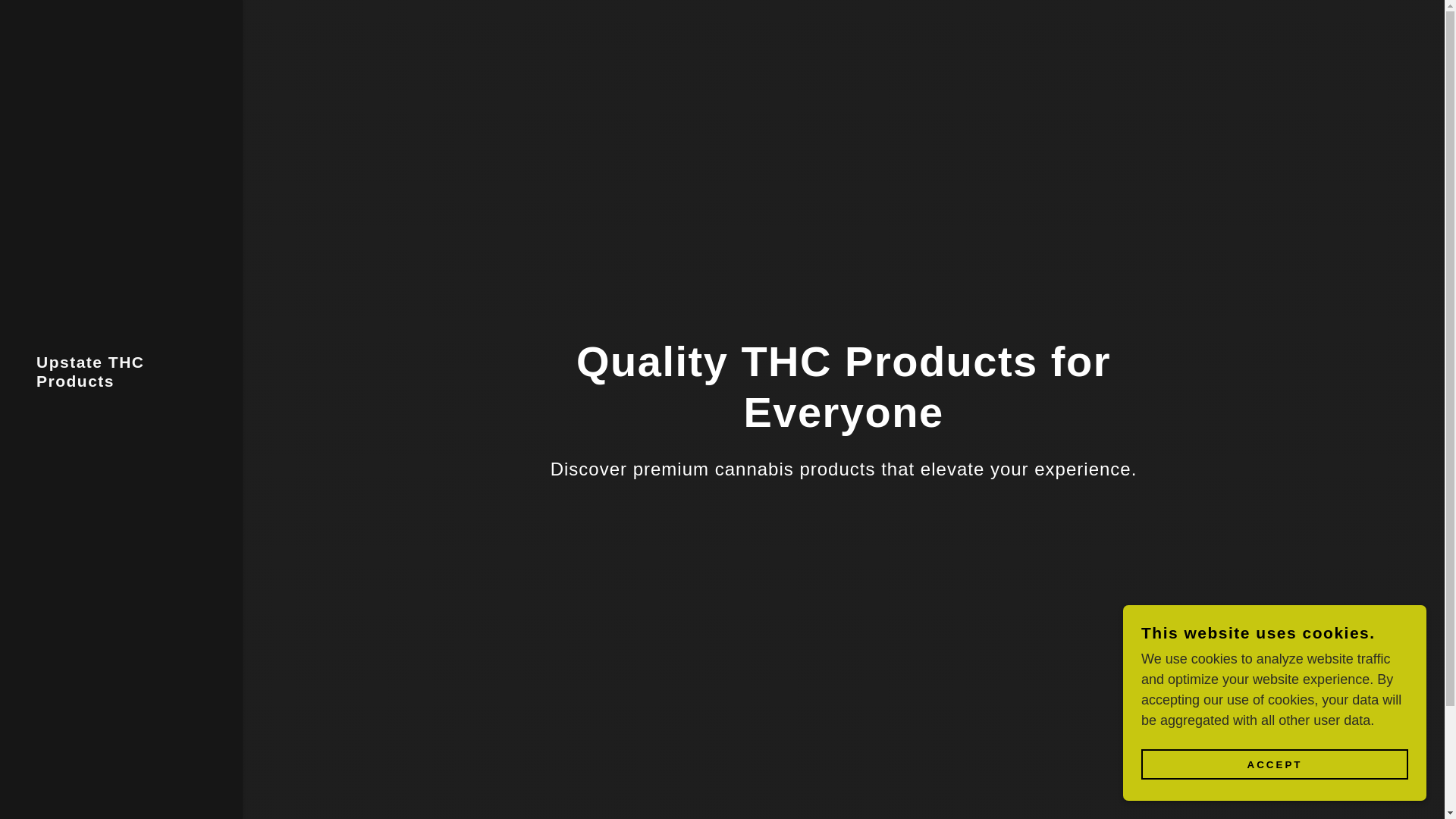 Upstate THC Products

Quality THC Products for Everyone

Discover premium cannabis products that elevate your experience.

This website uses cookies.

We use cookies to analyze website traffic and optimize your website experience. By accepting our use of cookies, your data will be aggregated with all other user data.

ACCEPT